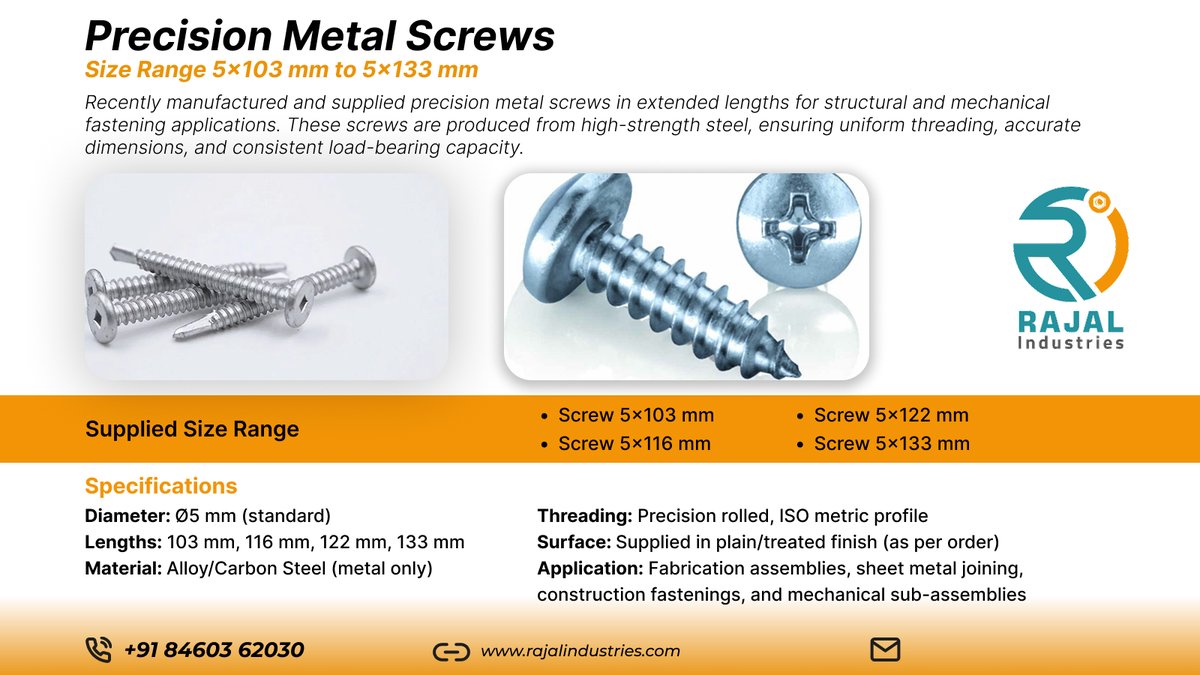 Precision Metal Screws

Size Range 5×103 mm to 5×133 mm

Recently manufactured and supplied precision metal screws in extended lengths for structural and mechanical fastening applications. These screws are produced from high-strength steel, ensuring uniform threading, accurate dimensions, and consistent load-bearing capacity.

RAJAL
Industries

Supplied Size Range

• Screw 5×103 mm
• Screw 5×116 mm
• Screw 5×122 mm
• Screw 5×133 mm

Specifications

Diameter: Ø5 mm (standard)
Lengths: 103 mm, 116 mm, 122 mm, 133 mm
Material: Alloy/Carbon Steel (metal only)

Threading: Precision rolled, ISO metric profile
Surface: Supplied in plain/treated finish (as per order)
Application: Fabrication assemblies, sheet metal joining, construction fastenings, and mechanical sub-assemblies

+91 84603 62030

www.rajalindustries.com